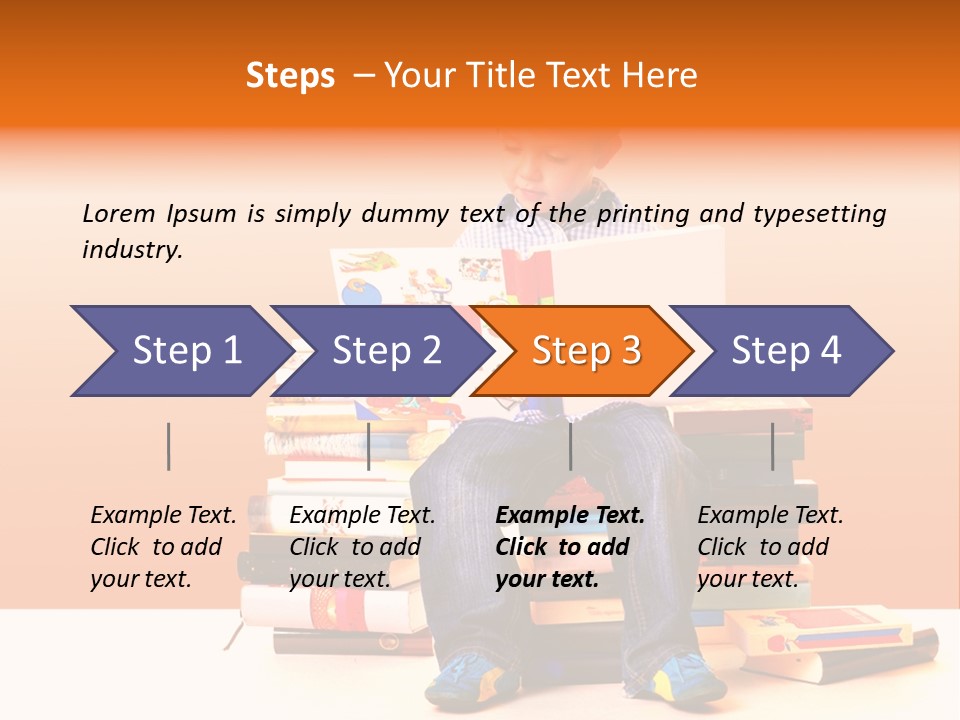 Steps – Your Title Text Here

Lorem Ipsum is simply dummy text of the printing and typesetting industry.

Step 1

Step 2

Step 3

Step 4

Example Text. Click to add your text.

Example Text. Click to add your text.

Example Text. Click to add your text.

Example Text. Click to add your text.